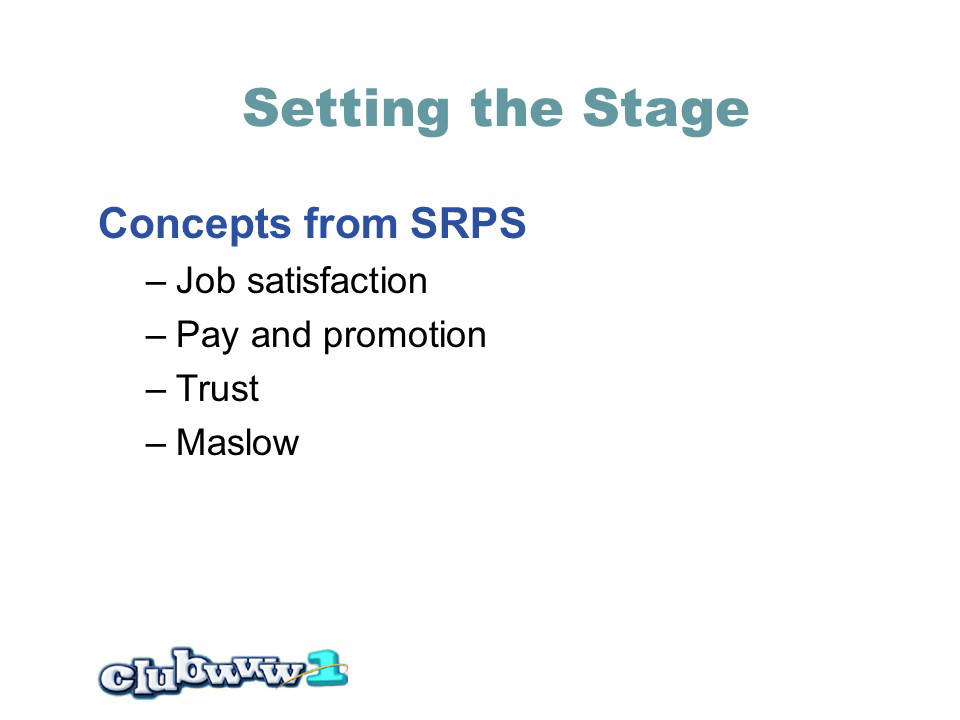 Setting the Stage

Concepts from SRPS

– Job satisfaction
– Pay and promotion
– Trust
– Maslow

clubwww1